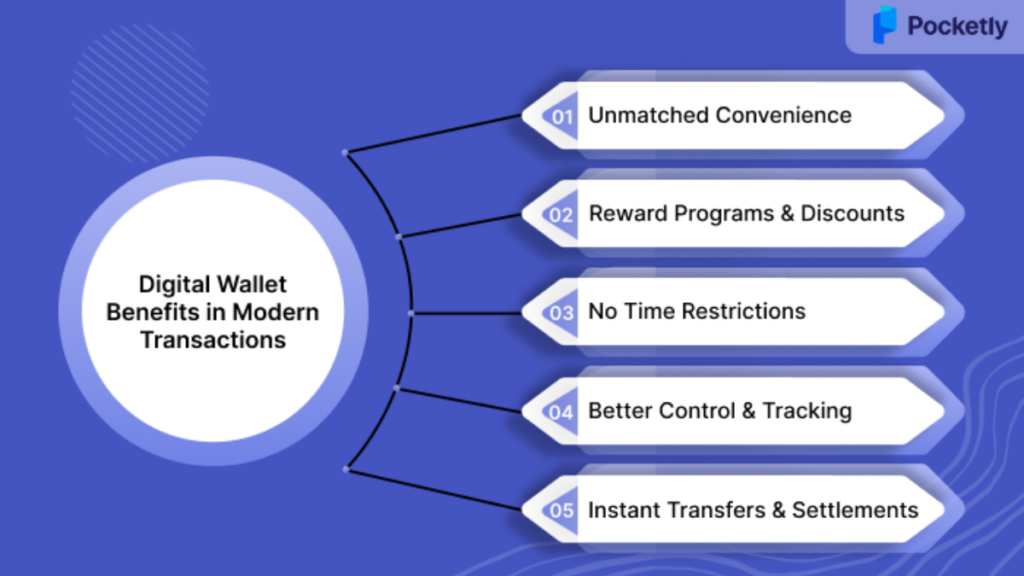 Pocketly

Digital Wallet Benefits in Modern Transactions

01 Unmatched Convenience

02 Reward Programs & Discounts

03 No Time Restrictions

04 Better Control & Tracking

05 Instant Transfers & Settlements